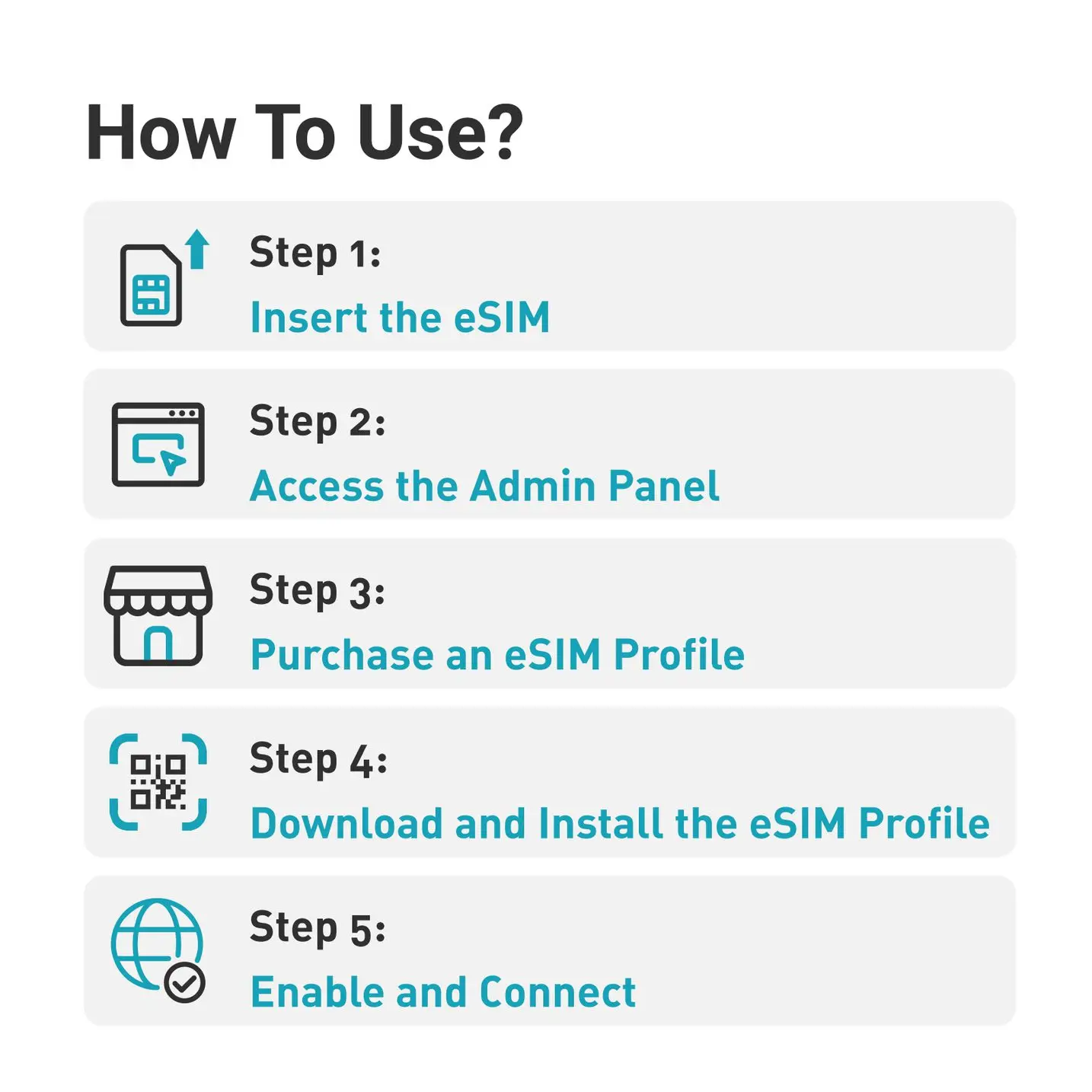 How To Use?

Step 1:
Insert the eSIM

Step 2:
Access the Admin Panel

Step 3:
Purchase an eSIM Profile

Step 4:
Download and Install the eSIM Profile

Step 5:
Enable and Connect